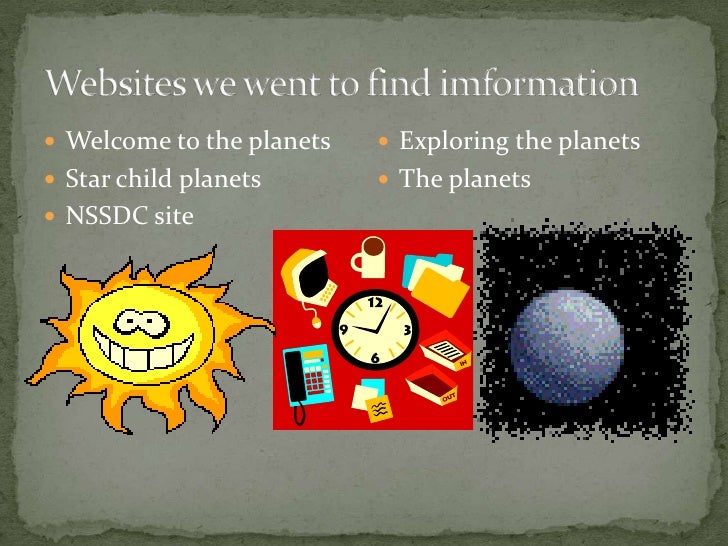 Websites we went to find imformation

- Welcome to the planets
- Star child planets
- NSSDC site

- Exploring the planets
- The planets

12
3
6
9
IN
OUT